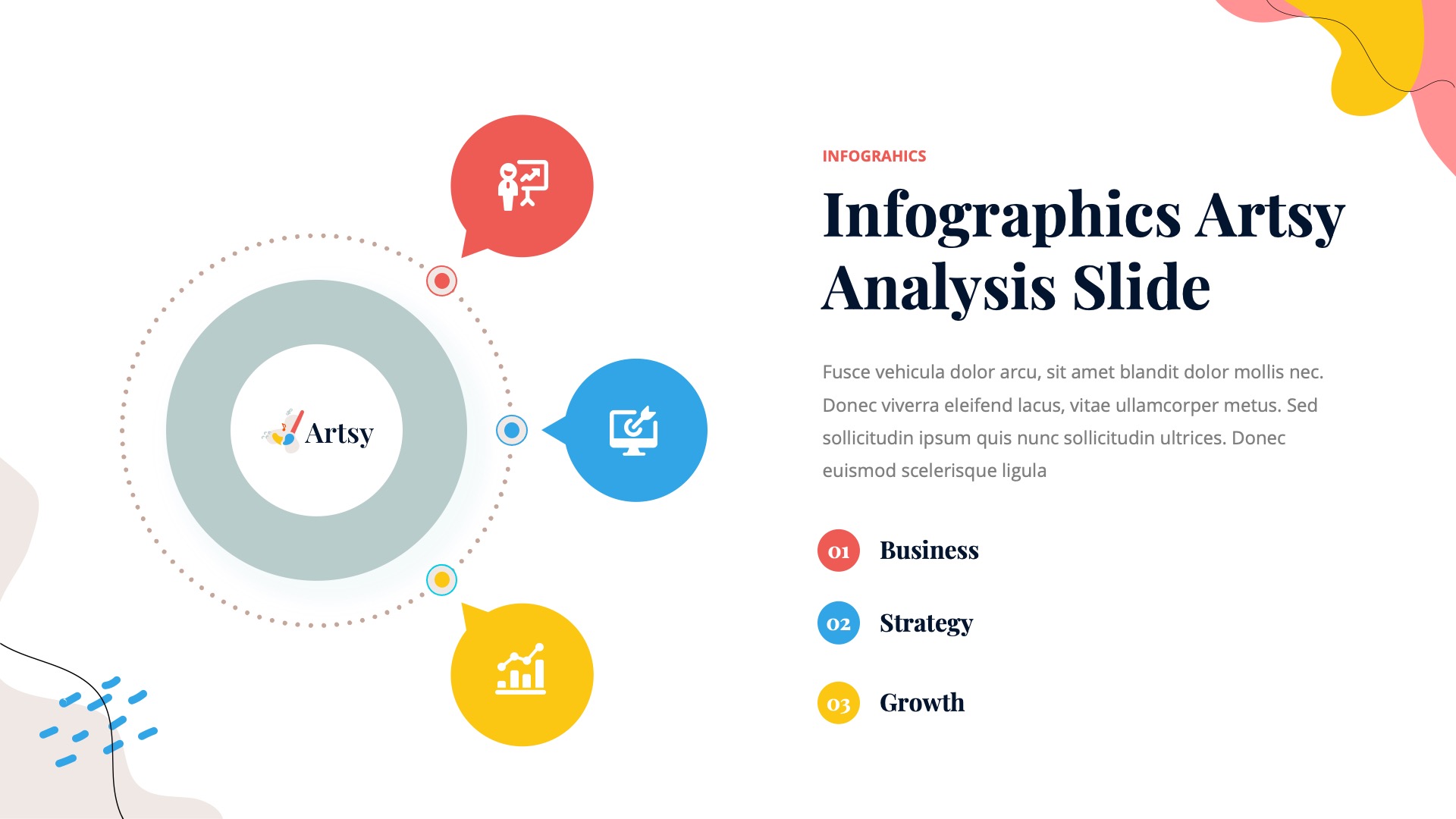 Artsy

INFOGRAHICS

Infographics Artsy Analysis Slide

Fusce vehicula dolor arcu, sit amet blandit dolor mollis nec. Donec viverra eleifend lacus, vitae ullamcorper metus. Sed sollicitudin ipsum quis nunc sollicitudin ultrices. Donec euismod scelerisque ligula

01 Business

02 Strategy

03 Growth